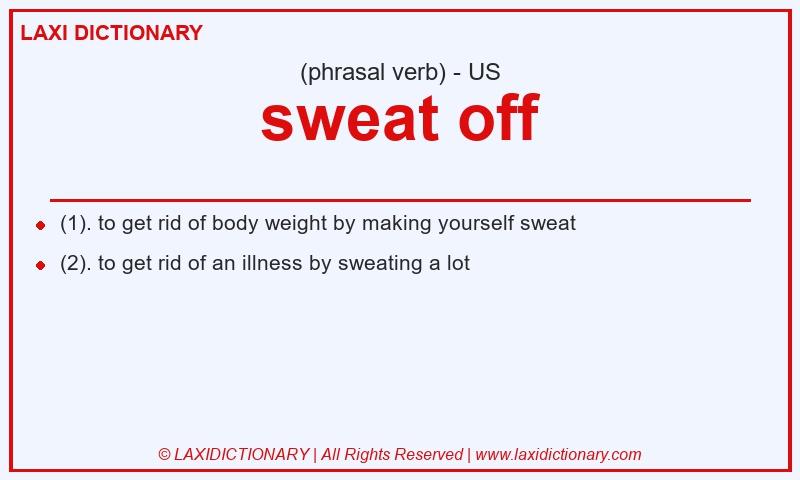 LAXI DICTIONARY

(phrasal verb) - US

sweat off

- (1). to get rid of body weight by making yourself sweat
- (2). to get rid of an illness by sweating a lot

© LAXIDICTIONARY | All Rights Reserved | www.laxidictionary.com